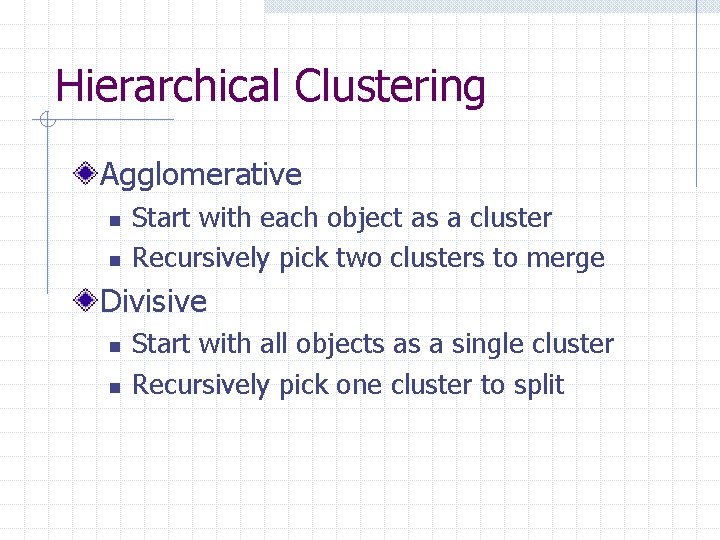 Hierarchical Clustering

Agglomerative
- Start with each object as a cluster
- Recursively pick two clusters to merge

Divisive
- Start with all objects as a single cluster
- Recursively pick one cluster to split